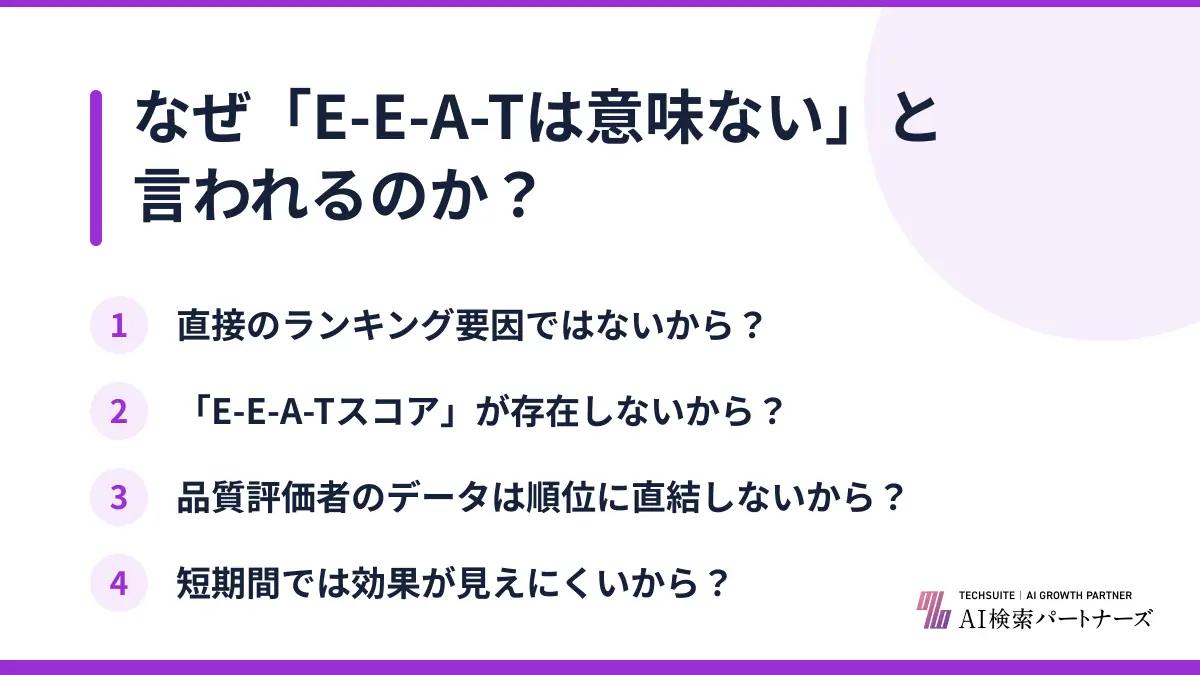 なぜ「E-E-A-Tは意味ない」と言われるのか？

1 直接のランキング要因ではないから？

2 「E-E-A-Tスコア」が存在しないから？

3 品質評価者のデータは順位に直結しないから？

4 短期間では効果が見えにくいから？

TECHSUITE | AI GROWTH PARTNER
AI検索パートナーズ